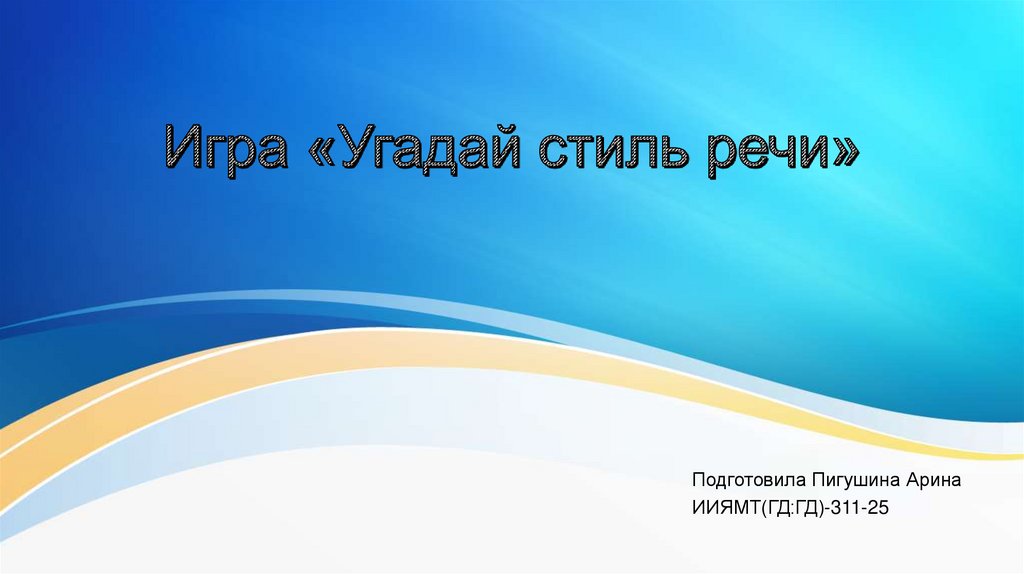 Игра «Угадай стиль речи»

Подготовила Пигушина Арина
ИИЯМТ(ГД:ГД)-311-25